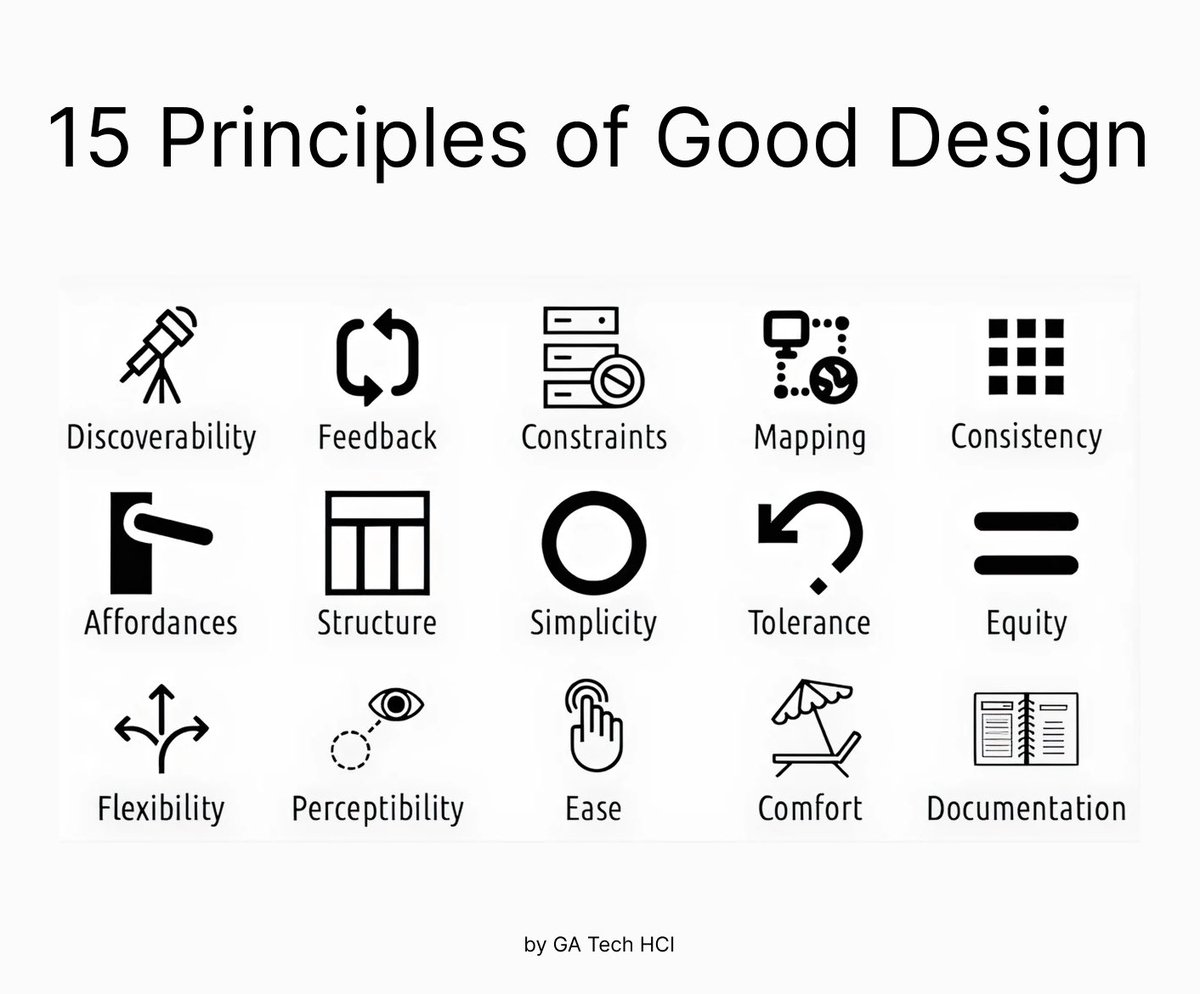 15 Principles of Good Design

Discoverability
Feedback
Constraints
Mapping
Consistency

Affordances
Structure
Simplicity
Tolerance
Equity

Flexibility
Perceptibility
Ease
Comfort
Documentation

by GA Tech HCI